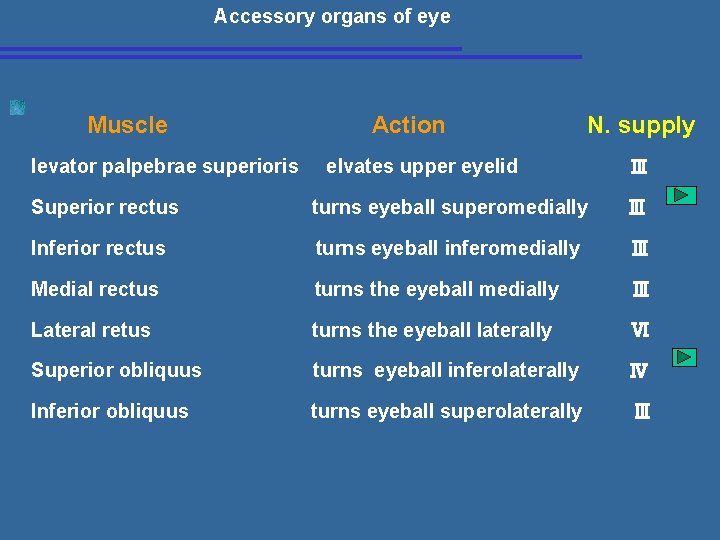 Accessory organs of eye

| Muscle | Action | N. supply |
|---|---|---|
| levator palpebrae superioris | elvates upper eyelid | Ⅲ |
| Superior rectus | turns eyeball superomedially | Ⅲ |
| Inferior rectus | turns eyeball inferomedially | Ⅲ |
| Medial rectus | turns the eyeball medially | Ⅲ |
| Lateral retus | turns the eyeball laterally | Ⅵ |
| Superior obliquus | turns eyeball inferolaterally | Ⅳ |
| Inferior obliquus | turns eyeball superolaterally | Ⅲ |